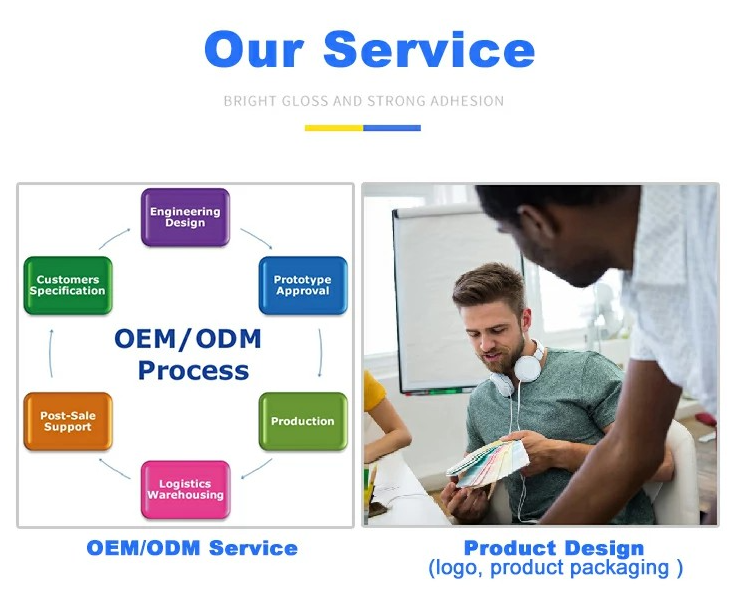 Our Service

BRIGHT GLOSS AND STRONG ADHESION

Engineering Design

Prototype Approval

Production

Logistics Warehousing

Post-Sale Support

Customers Specification

OEM/ODM Process

OEM/ODM Service

Product Design
(logo, product packaging )